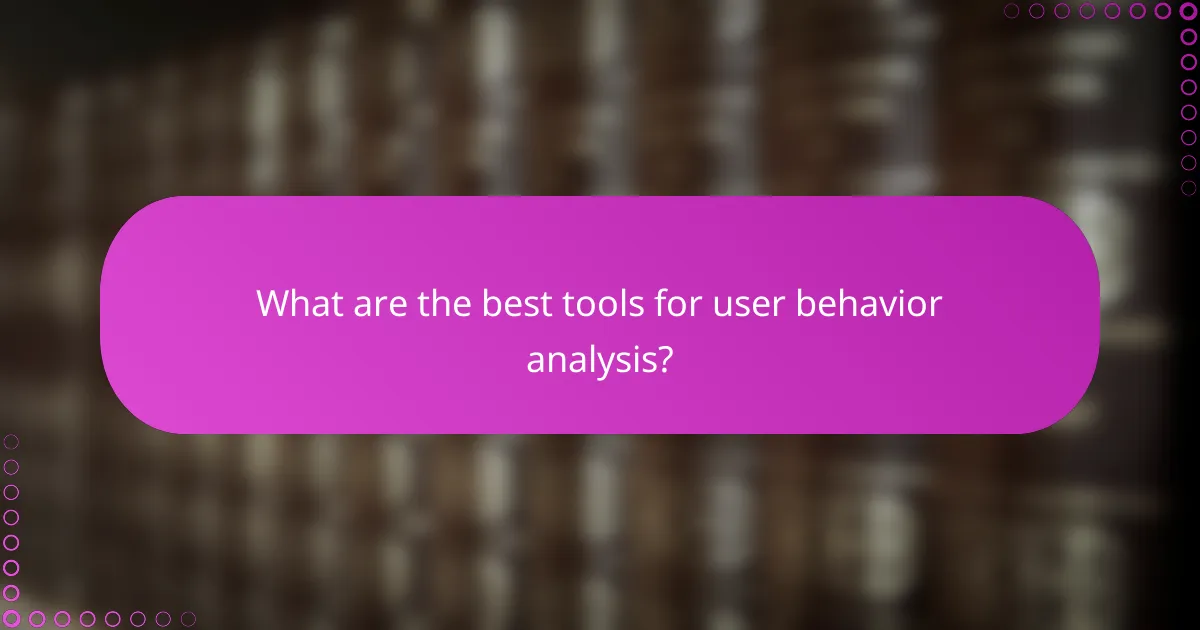 What are the best tools for user behavior analysis?